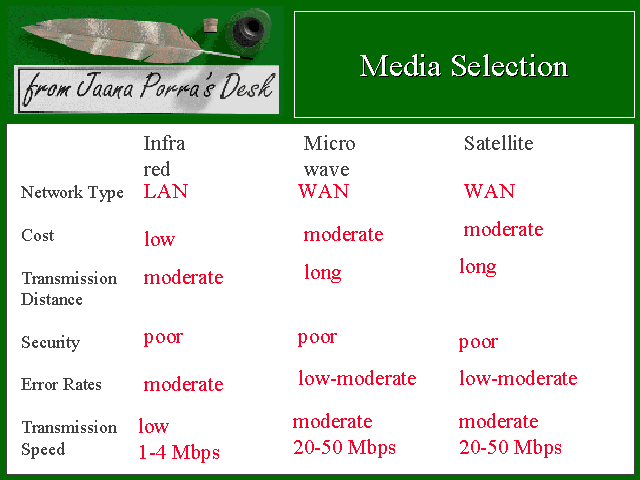 from Jaana Porra's Desk

Media Selection

|  | Infra red | Micro wave | Satellite |
|---|---|---|---|
| Network Type | LAN | WAN | WAN |
| Cost | low | moderate | moderate |
| Transmission Distance | moderate | long | long |
| Security | poor | poor | poor |
| Error Rates | moderate | low-moderate | low-moderate |
| Transmission Speed | low 1-4 Mbps | moderate 20-50 Mbps | moderate 20-50 Mbps |